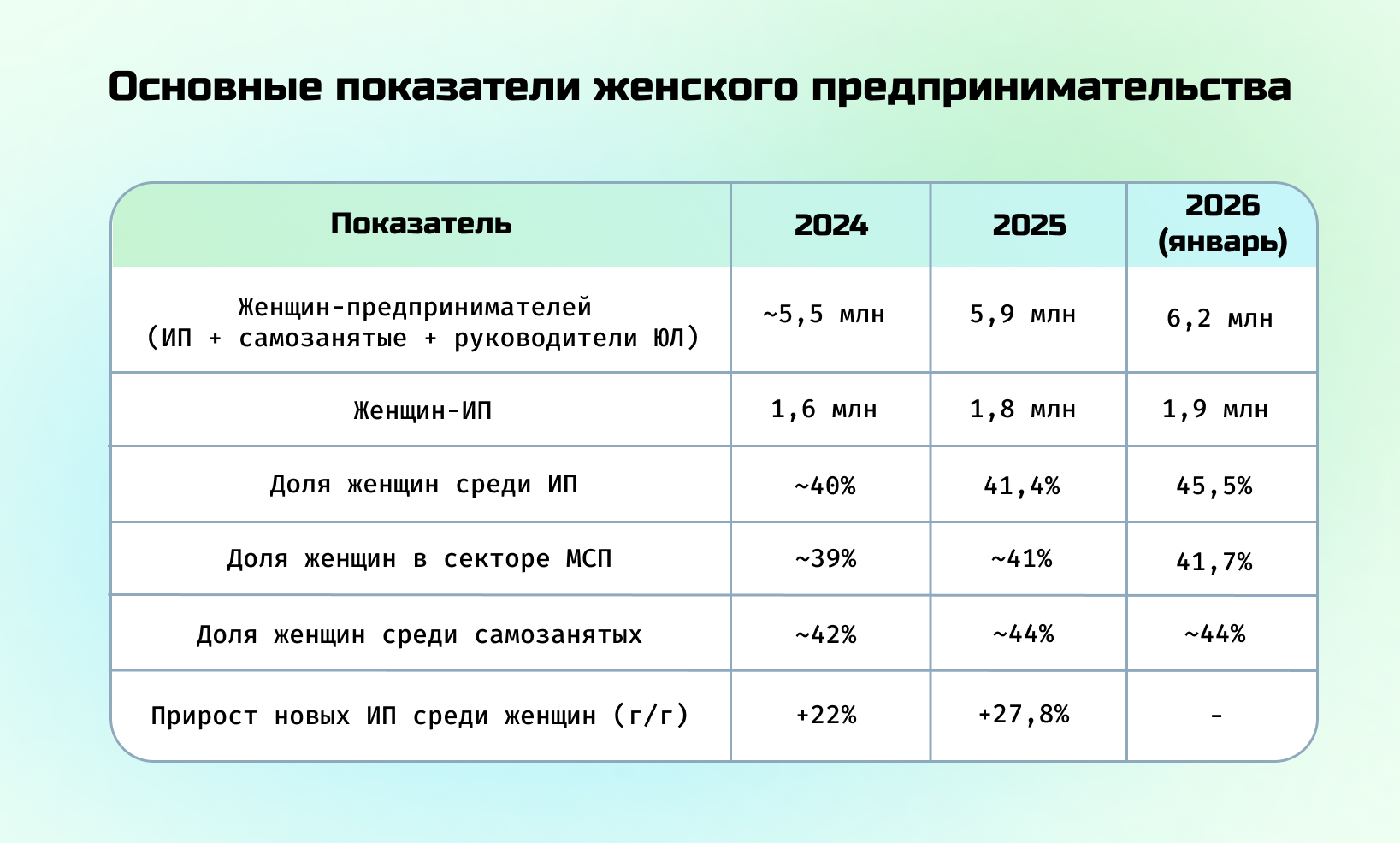 Основные показатели женского предпринимательства

| Показатель | 2024 | 2025 | 2026 (январь) |
|---|---|---|---|
| Женщин-предпринимателей (ИП + самозанятые + руководители ЮЛ) | ~5,5 млн | 5,9 млн | 6,2 млн |
| Женщин-ИП | 1,6 млн | 1,8 млн | 1,9 млн |
| Доля женщин среди ИП | ~40% | 41,4% | 45,5% |
| Доля женщин в секторе МСП | ~39% | ~41% | 41,7% |
| Доля женщин среди самозанятых | ~42% | ~44% | ~44% |
| Прирост новых ИП среди женщин (г/г) | +22% | +27,8% | - |